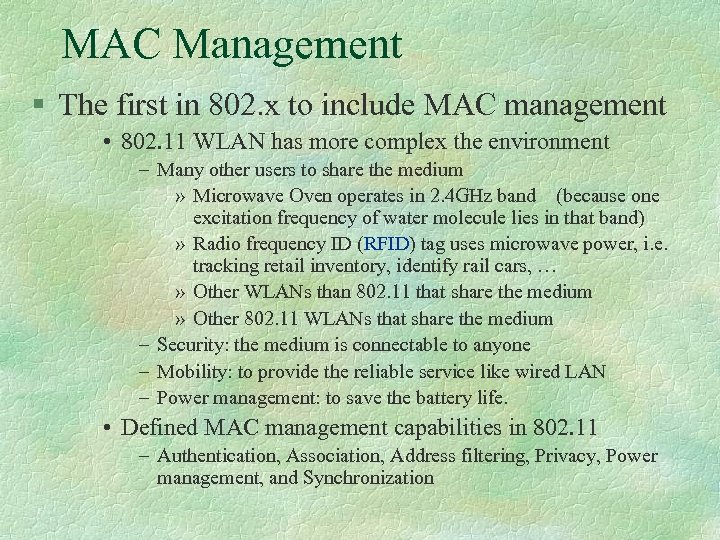 MAC Management

§ The first in 802.x to include MAC management

• 802.11 WLAN has more complex the environment

– Many other users to share the medium

» Microwave Oven operates in 2.4GHz band (because one excitation frequency of water molecule lies in that band)

» Radio frequency ID (RFID) tag uses microwave power, i.e. tracking retail inventory, identify rail cars, …

» Other WLANs than 802.11 that share the medium

» Other 802.11 WLANs that share the medium

– Security: the medium is connectable to anyone

– Mobility: to provide the reliable service like wired LAN

– Power management: to save the battery life.

• Defined MAC management capabilities in 802.11

– Authentication, Association, Address filtering, Privacy, Power management, and Synchronization